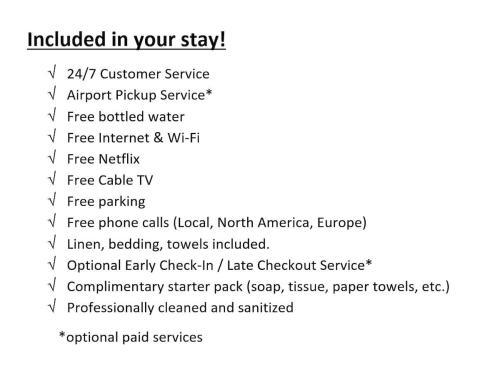 Included in your stay!

√ 24/7 Customer Service
√ Airport Pickup Service*
√ Free bottled water
√ Free Internet & Wi-Fi
√ Free Netflix
√ Free Cable TV
√ Free parking
√ Free phone calls (Local, North America, Europe)
√ Linen, bedding, towels included.
√ Optional Early Check-In / Late Checkout Service*
√ Complimentary starter pack (soap, tissue, paper towels, etc.)
√ Professionally cleaned and sanitized

*optional paid services